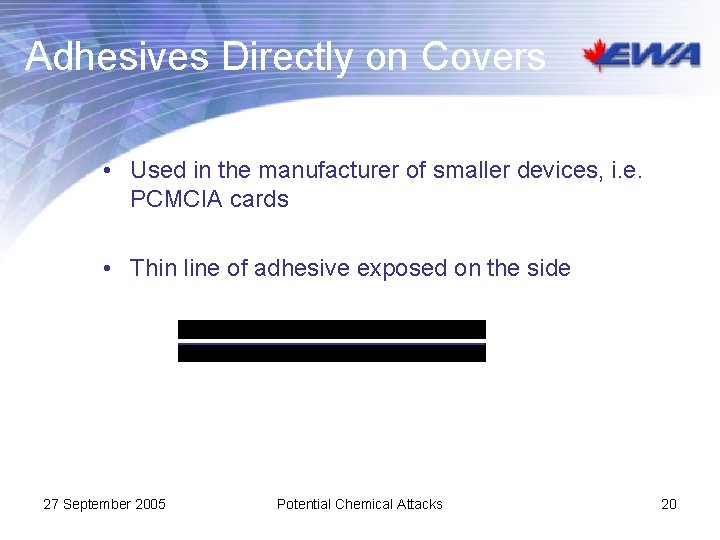 Adhesives Directly on Covers

EWA

• Used in the manufacturer of smaller devices, i.e. PCMCIA cards

• Thin line of adhesive exposed on the side

27 September 2005

Potential Chemical Attacks

20